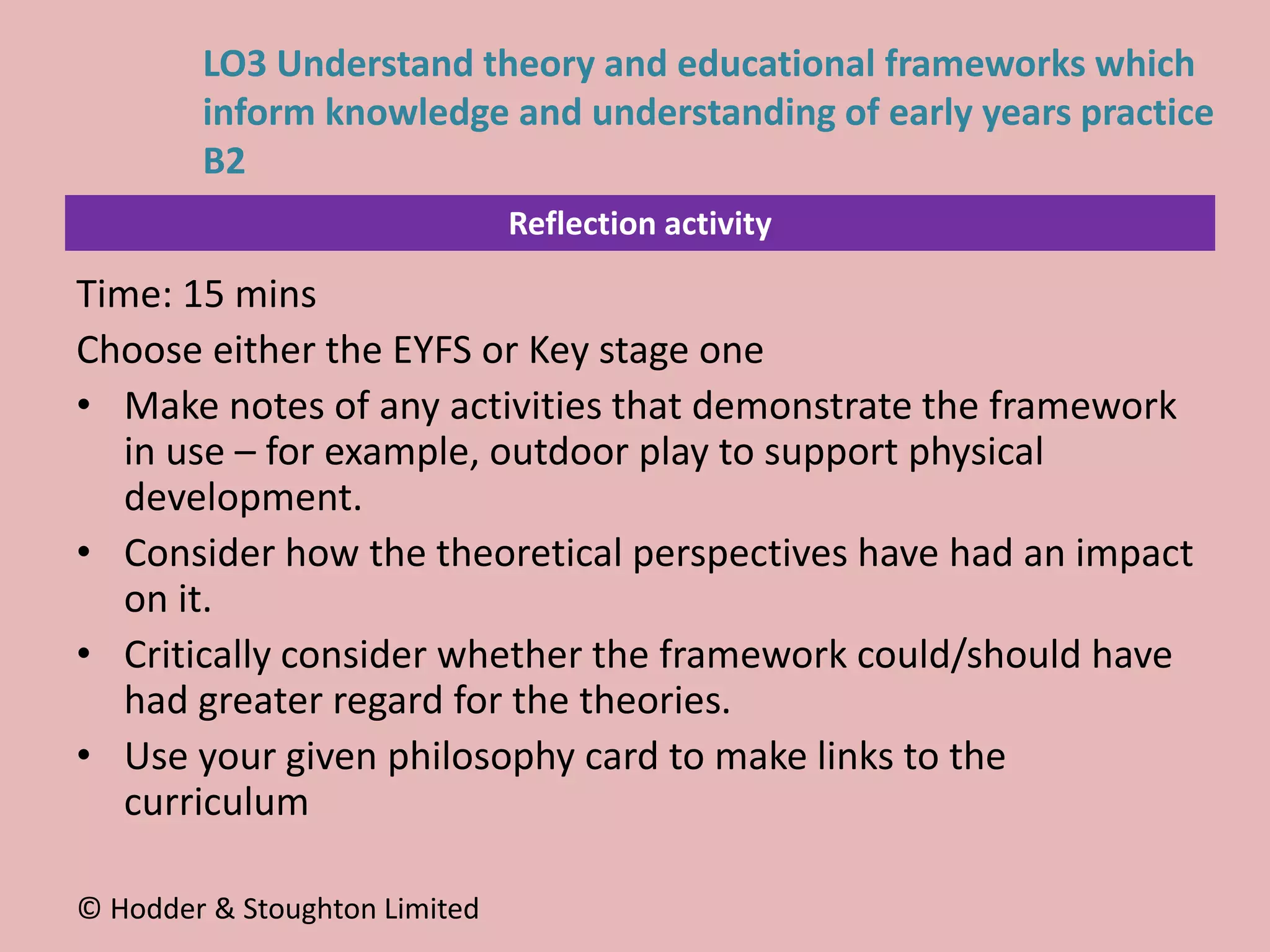 LO3 Understand theory and educational frameworks which inform knowledge and understanding of early years practice B2

Reflection activity

Time: 15 mins

Choose either the EYFS or Key stage one

• Make notes of any activities that demonstrate the framework in use – for example, outdoor play to support physical development.
• Consider how the theoretical perspectives have had an impact on it.
• Critically consider whether the framework could/should have had greater regard for the theories.
• Use your given philosophy card to make links to the curriculum

© Hodder & Stoughton Limited